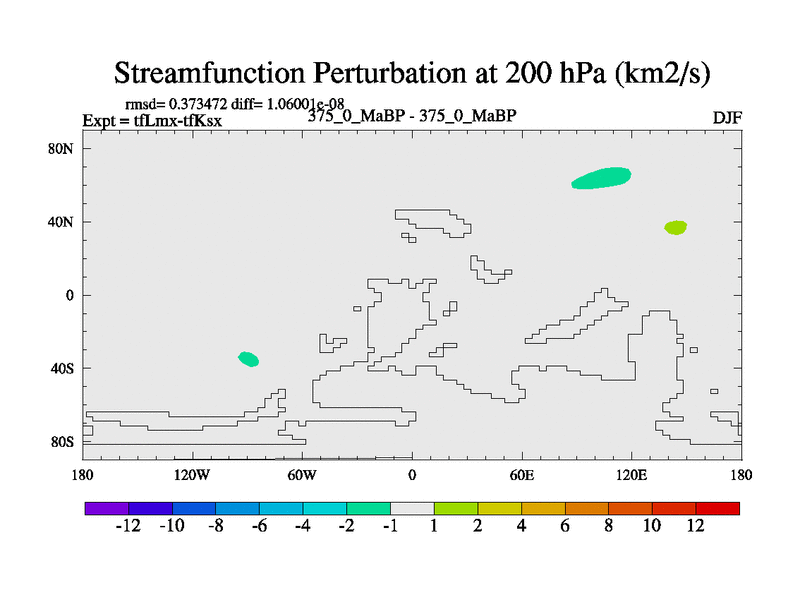 Streamfunction Perturbation at 200 hPa (km2/s)

rmsd= 0.373472 diff= 1.06001e-08
Expt = tfLmx-tfKsx
375_0_MaBP - 375_0_MaBP
DJF

80N
40N
0
40S
80S

180
120W
60W
0
60E
120E
180

-12 -10 -8 -6 -4 -2 -1 1 2 4 6 8 10 12